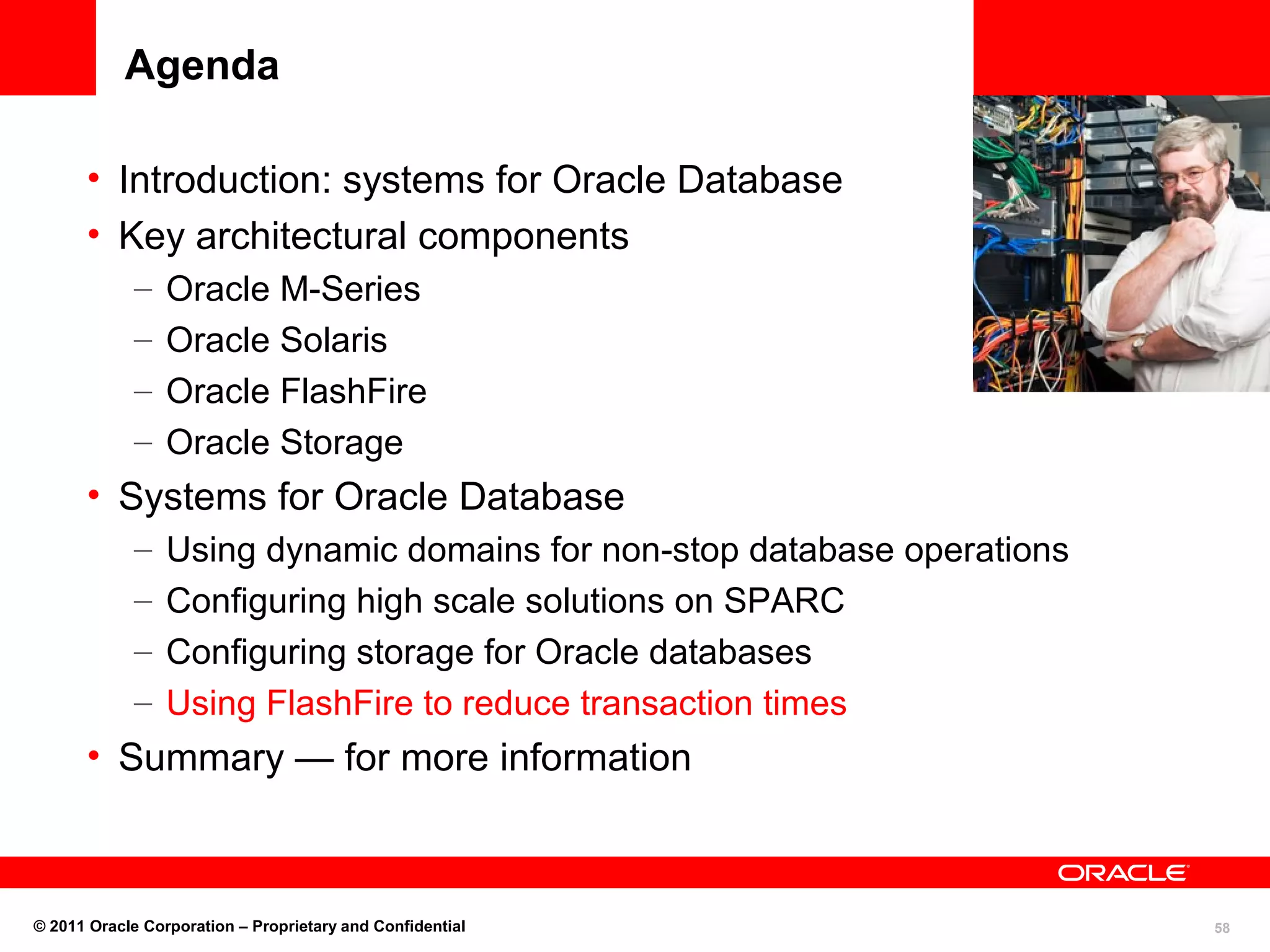 Agenda

• Introduction: systems for Oracle Database
• Key architectural components
– Oracle M-Series
– Oracle Solaris
– Oracle FlashFire
– Oracle Storage
• Systems for Oracle Database
– Using dynamic domains for non-stop database operations
– Configuring high scale solutions on SPARC
– Configuring storage for Oracle databases
– Using FlashFire to reduce transaction times
• Summary — for more information

ORACLE

© 2011 Oracle Corporation – Proprietary and Confidential

58